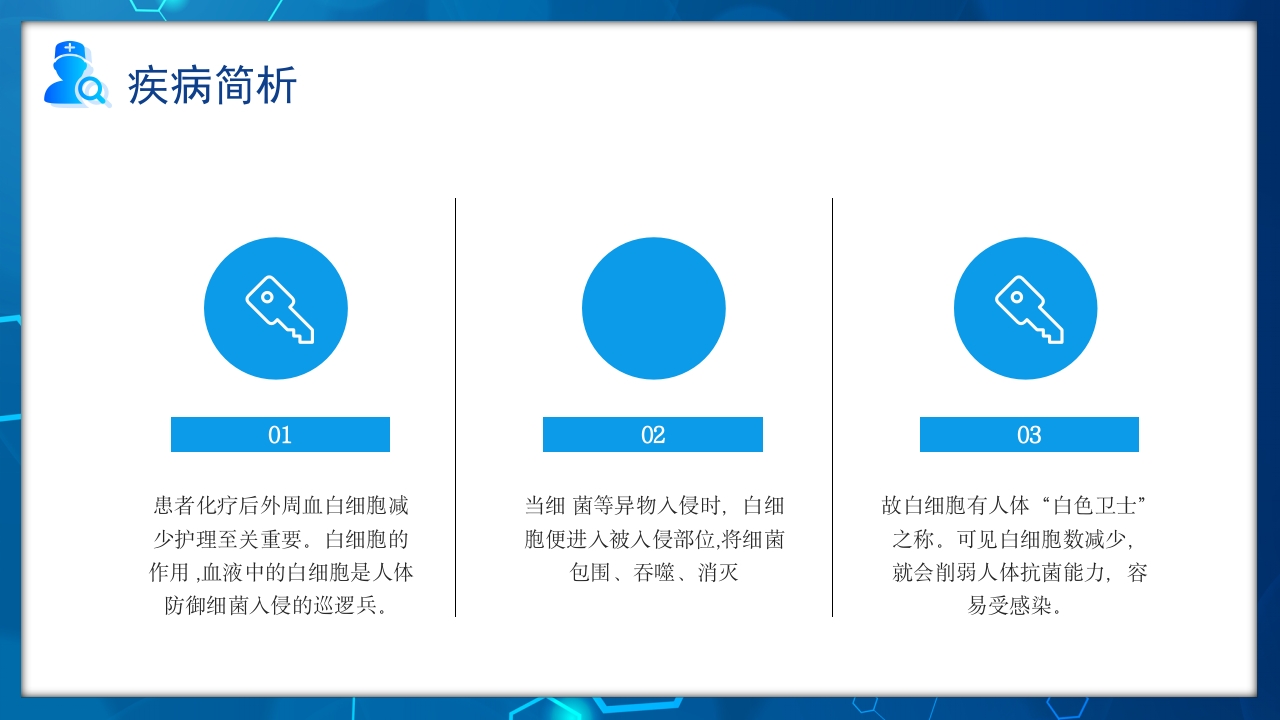 疾病简析

01

患者化疗后外周血白细胞减少护理至关重要。白细胞的作用 ,血液中的白细胞是人体防御细菌入侵的巡逻兵。

02

当细 菌等异物入侵时，白细胞便进入被入侵部位,将细菌包围、吞噬、消灭

03

故白细胞有人体“白色卫士”之称。可见白细胞数减少，就会削弱人体抗菌能力，容易受感染。